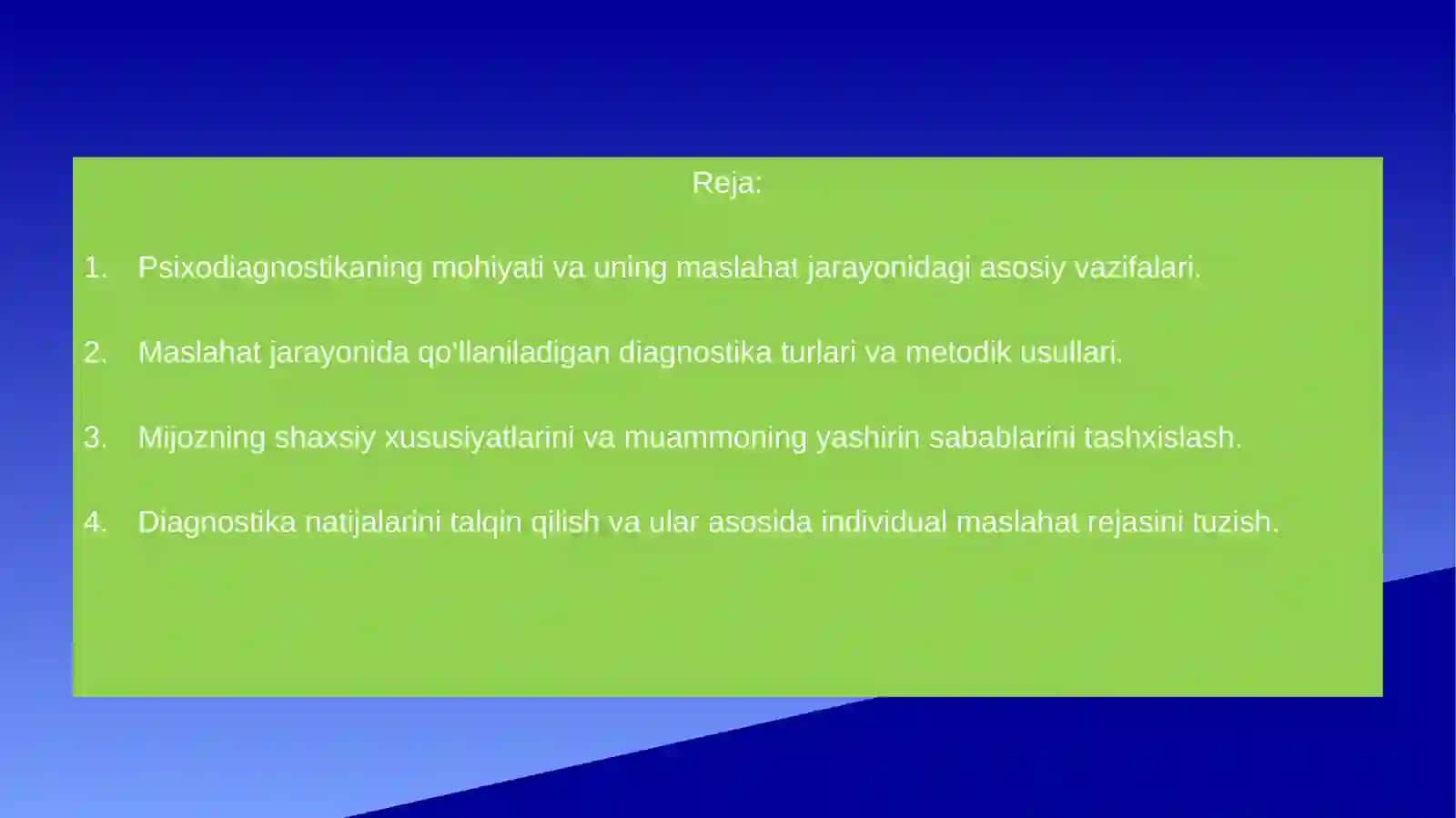 Reja:

1. Psixodiagnostikaning mohiyati va uning maslahat jarayonidagi asosiy vazifalari.

2. Maslahat jarayonida qo'llaniladigan diagnostika turlari va metodik usullari.

3. Mijozning shaxsiy xususiyatlarini va muammoning yashirin sabablarini tashxislash.

4. Diagnostika natijalarini talqin qilish va ular asosida individual maslahat rejasini tuzish.